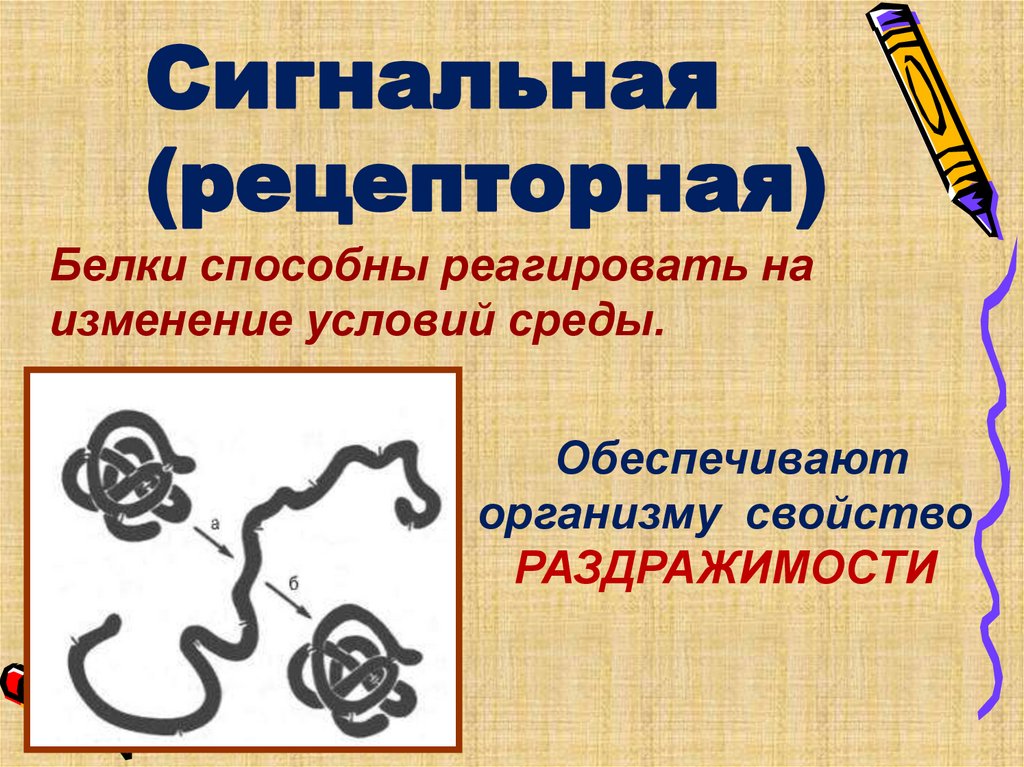 Сигнальная (рецепторная)

Белки способны реагировать на изменение условий среды.

а

б

Обеспечивают организму свойство РАЗДРАЖИМОСТИ